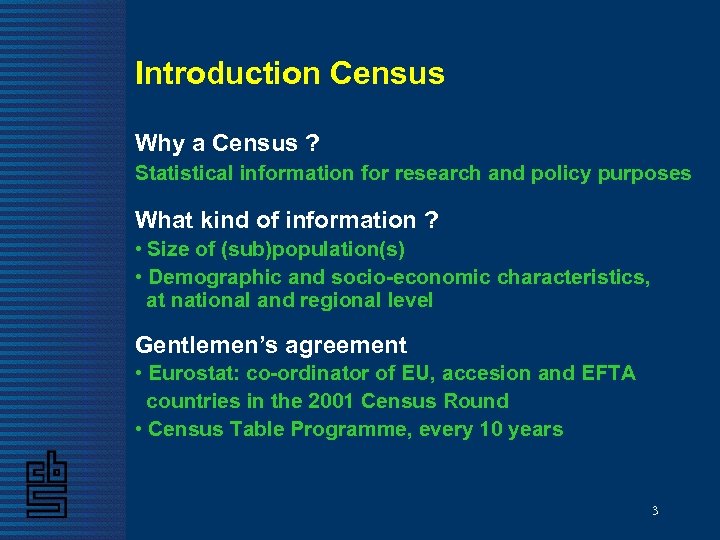 Introduction Census

Why a Census ?

Statistical information for research and policy purposes

What kind of information ?

• Size of (sub)population(s)

• Demographic and socio-economic characteristics, at national and regional level

Gentlemen's agreement

• Eurostat: co-ordinator of EU, accesion and EFTA countries in the 2001 Census Round

• Census Table Programme, every 10 years

cbs

3